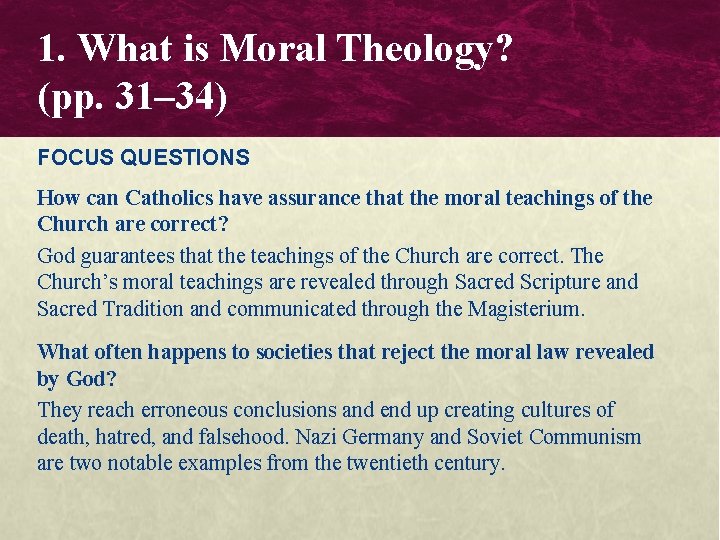 1. What is Moral Theology? (pp. 31–34)

FOCUS QUESTIONS

How can Catholics have assurance that the moral teachings of the Church are correct?

God guarantees that the teachings of the Church are correct. The Church's moral teachings are revealed through Sacred Scripture and Sacred Tradition and communicated through the Magisterium.

What often happens to societies that reject the moral law revealed by God?

They reach erroneous conclusions and end up creating cultures of death, hatred, and falsehood. Nazi Germany and Soviet Communism are two notable examples from the twentieth century.